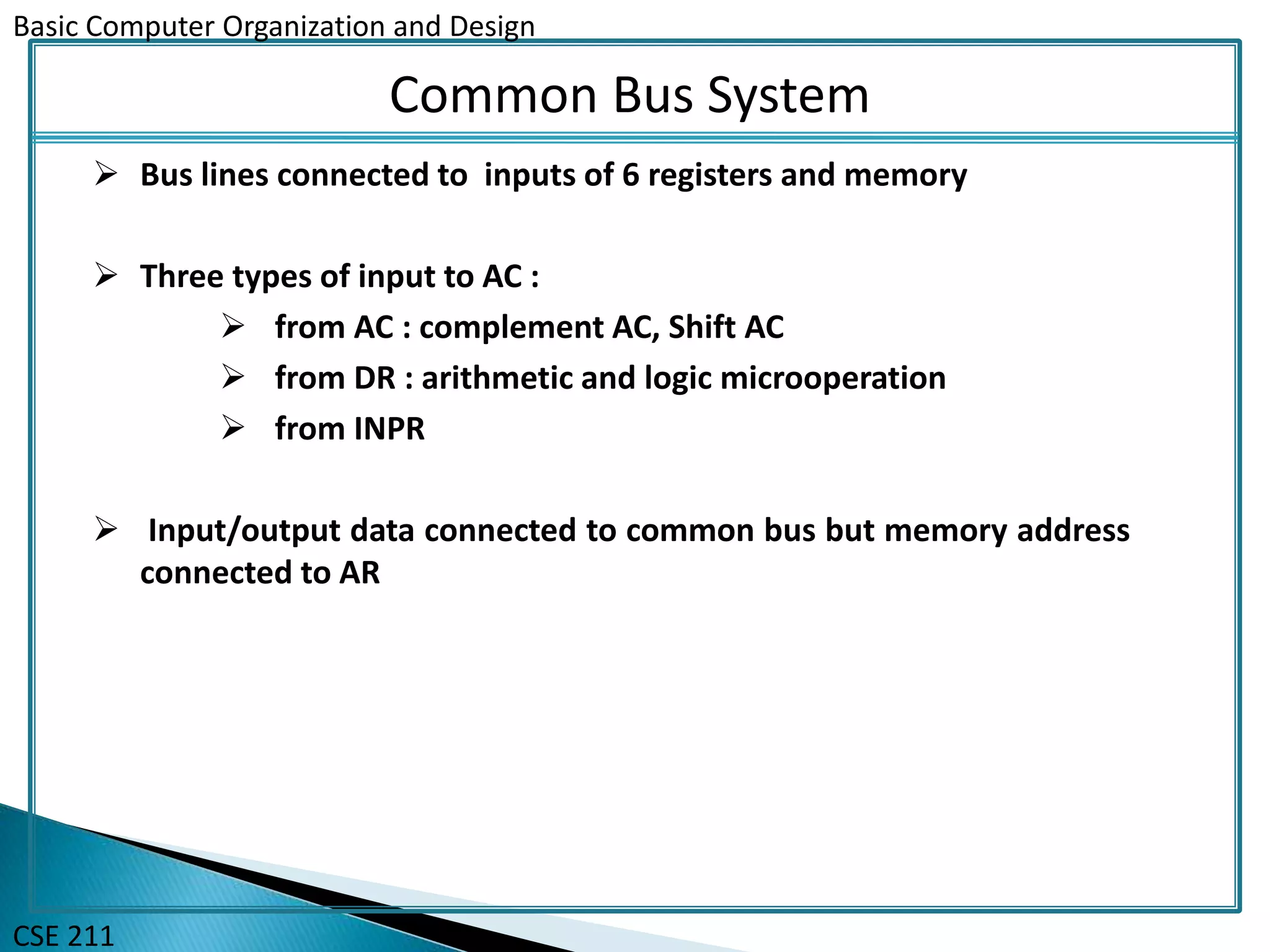 Basic Computer Organization and Design

Common Bus System

➢ Bus lines connected to inputs of 6 registers and memory

➢ Three types of input to AC :

➢ from AC : complement AC, Shift AC

➢ from DR : arithmetic and logic microoperation

➢ from INPR

➢ Input/output data connected to common bus but memory address connected to AR

CSE 211